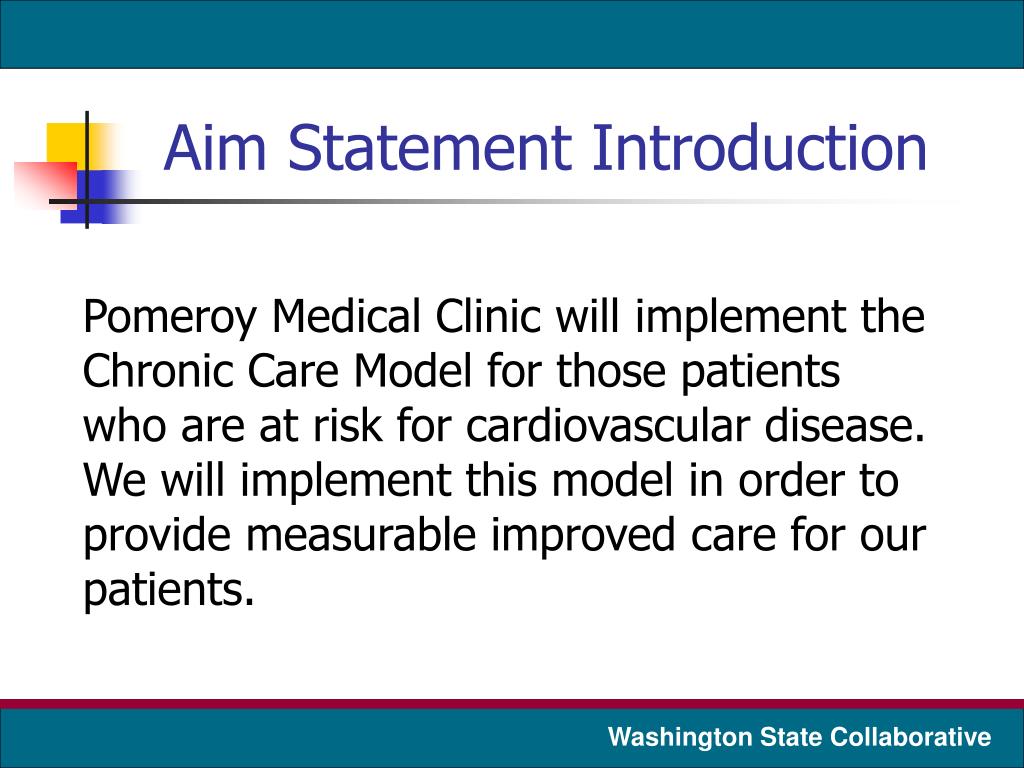 Aim Statement Introduction

Pomeroy Medical Clinic will implement the Chronic Care Model for those patients who are at risk for cardiovascular disease. We will implement this model in order to provide measurable improved care for our patients.

Washington State Collaborative